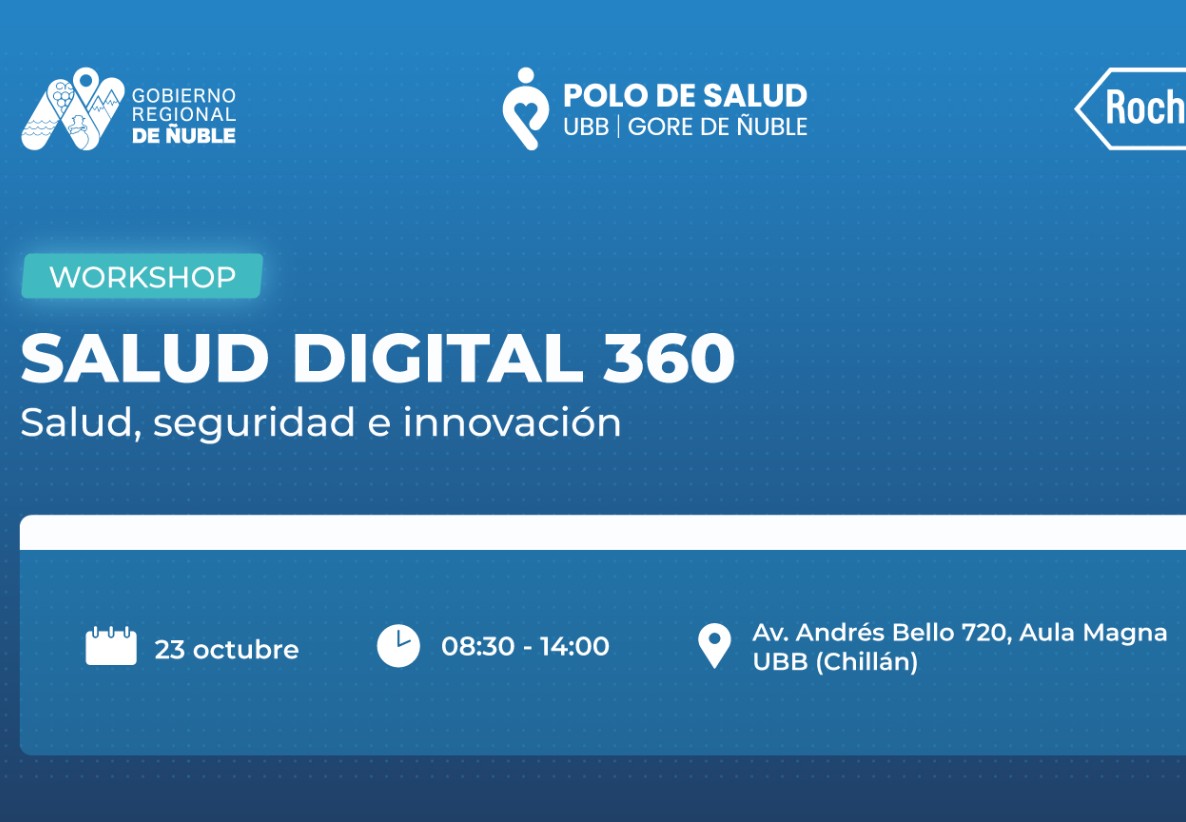 GOBIERNO REGIONAL DE ÑUBLE

POLO DE SALUD
UBB | GORE DE ÑUBLE

Roch

WORKSHOP

SALUD DIGITAL 360

Salud, seguridad e innovación

23 octubre

08:30 - 14:00

Av. Andrés Bello 720, Aula Magna UBB (Chillán)